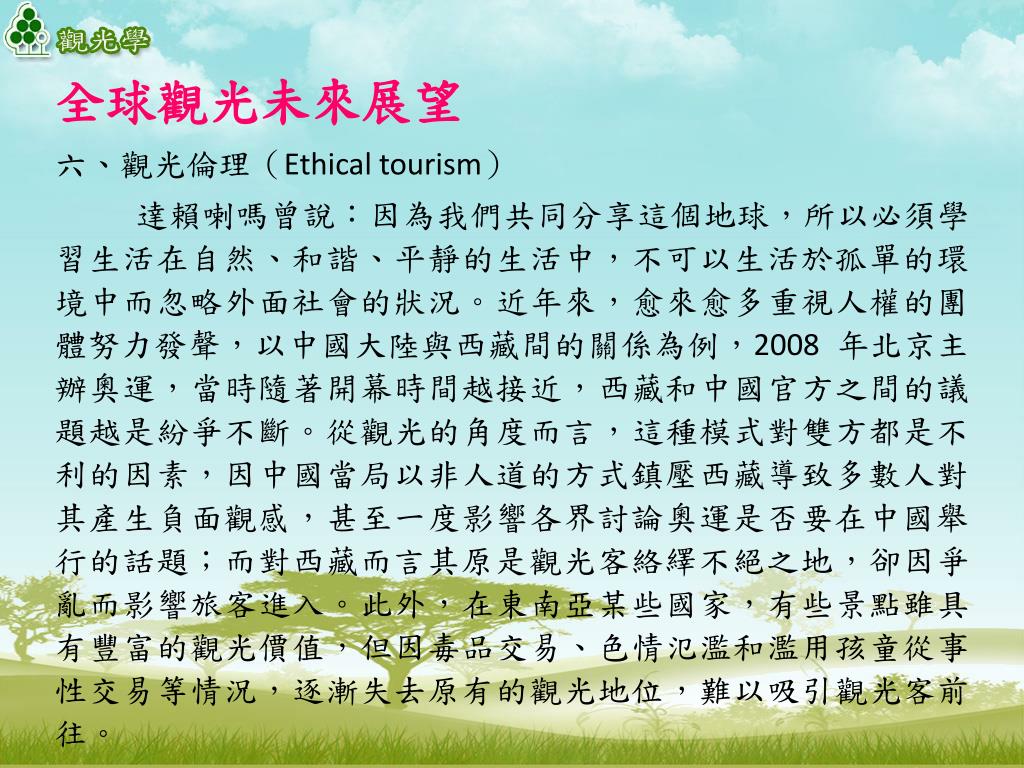 觀光學

全球觀光未來展望

六、觀光倫理（Ethical tourism）

達賴喇嘛曾說：因為我們共同分享這個地球，所以必須學習生活在自然、和諧、平靜的生活中，不可以生活於孤單的環境中而忽略外面社會的狀況。近年來，愈來愈多重視人權的團體努力發聲，以中國大陸與西藏間的關係為例，2008 年北京主辦奧運，當時隨著開幕時間越接近，西藏和中國官方之間的議題越是紛爭不斷。從觀光的角度而言，這種模式對雙方都是不利的因素，因中國當局以非人道的方式鎮壓西藏導致多數人對其產生負面觀感，甚至一度影響各界討論奧運是否要在中國舉行的話題；而對西藏而言其原是觀光客絡繹不絕之地，卻因爭亂而影響旅客進入。此外，在東南亞某些國家，有些景點雖具有豐富的觀光價值，但因毒品交易、色情氾濫和濫用孩童從事性交易等情況，逐漸失去原有的觀光地位，難以吸引觀光客前往。